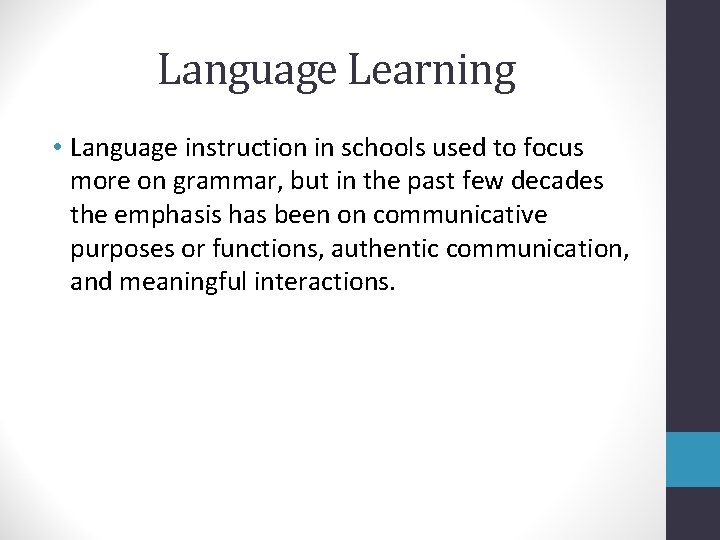 Language Learning

• Language instruction in schools used to focus more on grammar, but in the past few decades the emphasis has been on communicative purposes or functions, authentic communication, and meaningful interactions.